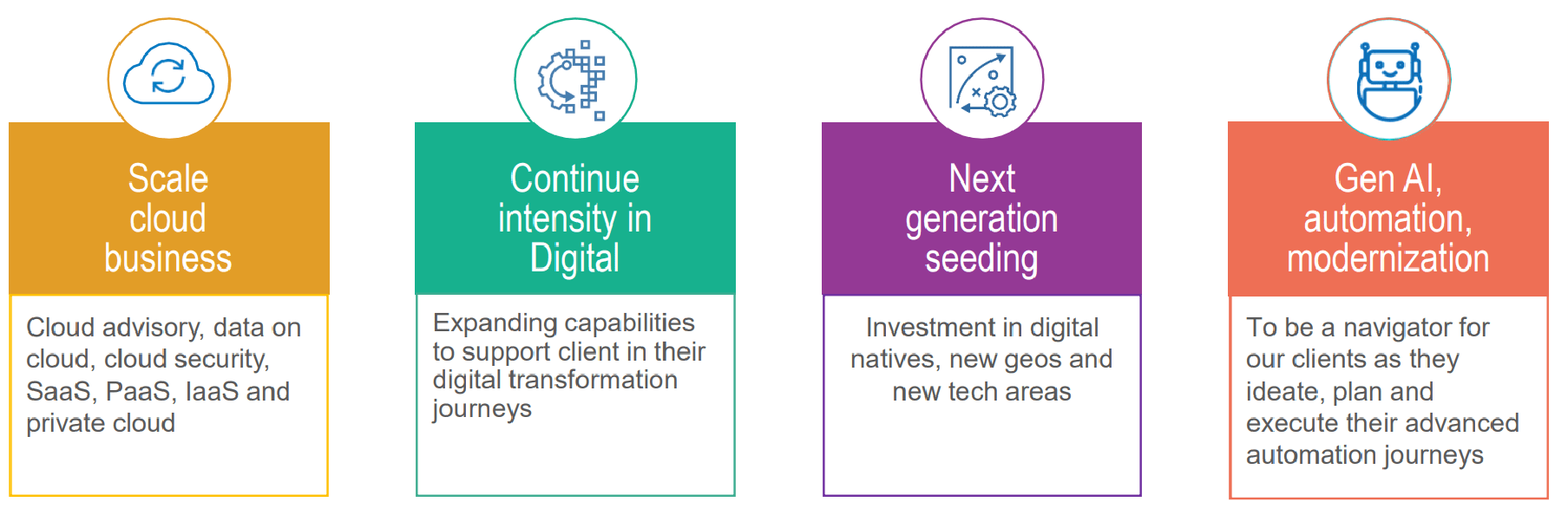 Scale cloud business

Cloud advisory, data on cloud, cloud security, SaaS, PaaS, IaaS and private cloud

Continue intensity in Digital

Expanding capabilities to support client in their digital transformation journeys

Next generation seeding

Investment in digital natives, new geos and new tech areas

Gen AI, automation, modernization

To be a navigator for our clients as they ideate, plan and execute their advanced automation journeys